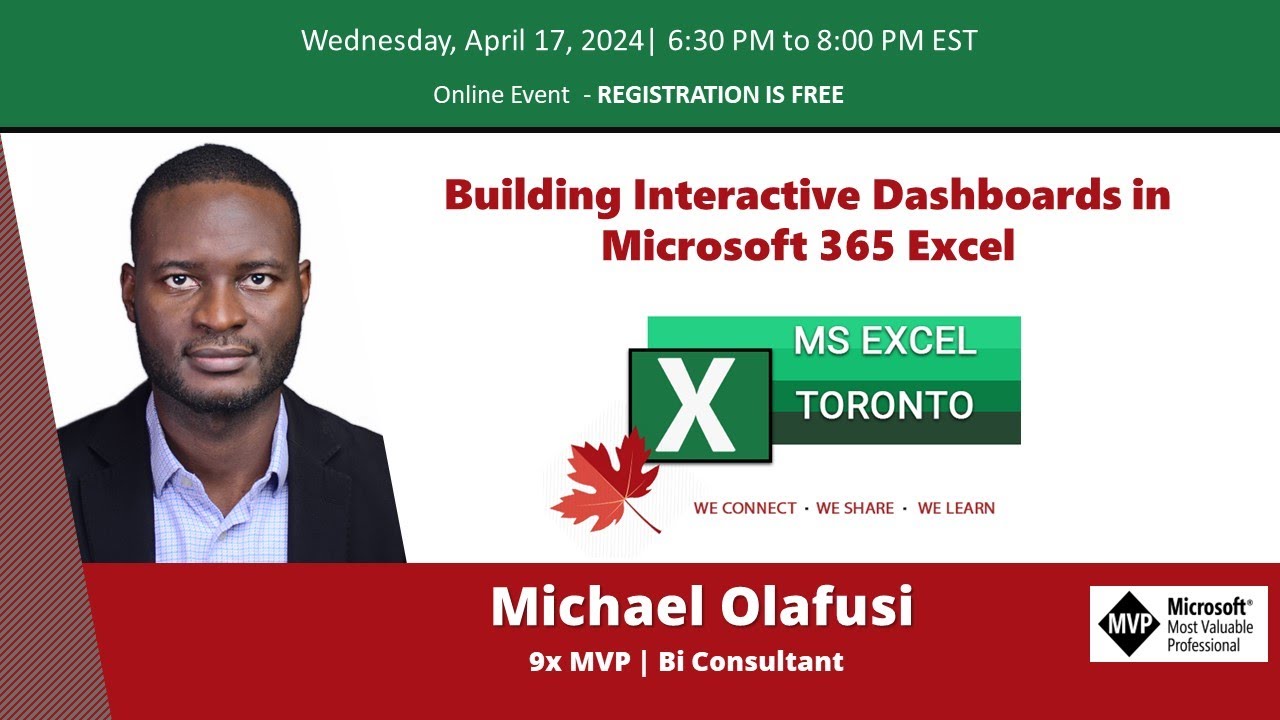 Wednesday, April 17, 2024| 6:30 PM to 8:00 PM EST

Online Event - REGISTRATION IS FREE

Building Interactive Dashboards in Microsoft 365 Excel

X MS EXCEL TORONTO

WE CONNECT · WE SHARE · WE LEARN

Michael Olafusi

9x MVP | Bi Consultant

MVP Microsoft® Most Valuable Professional